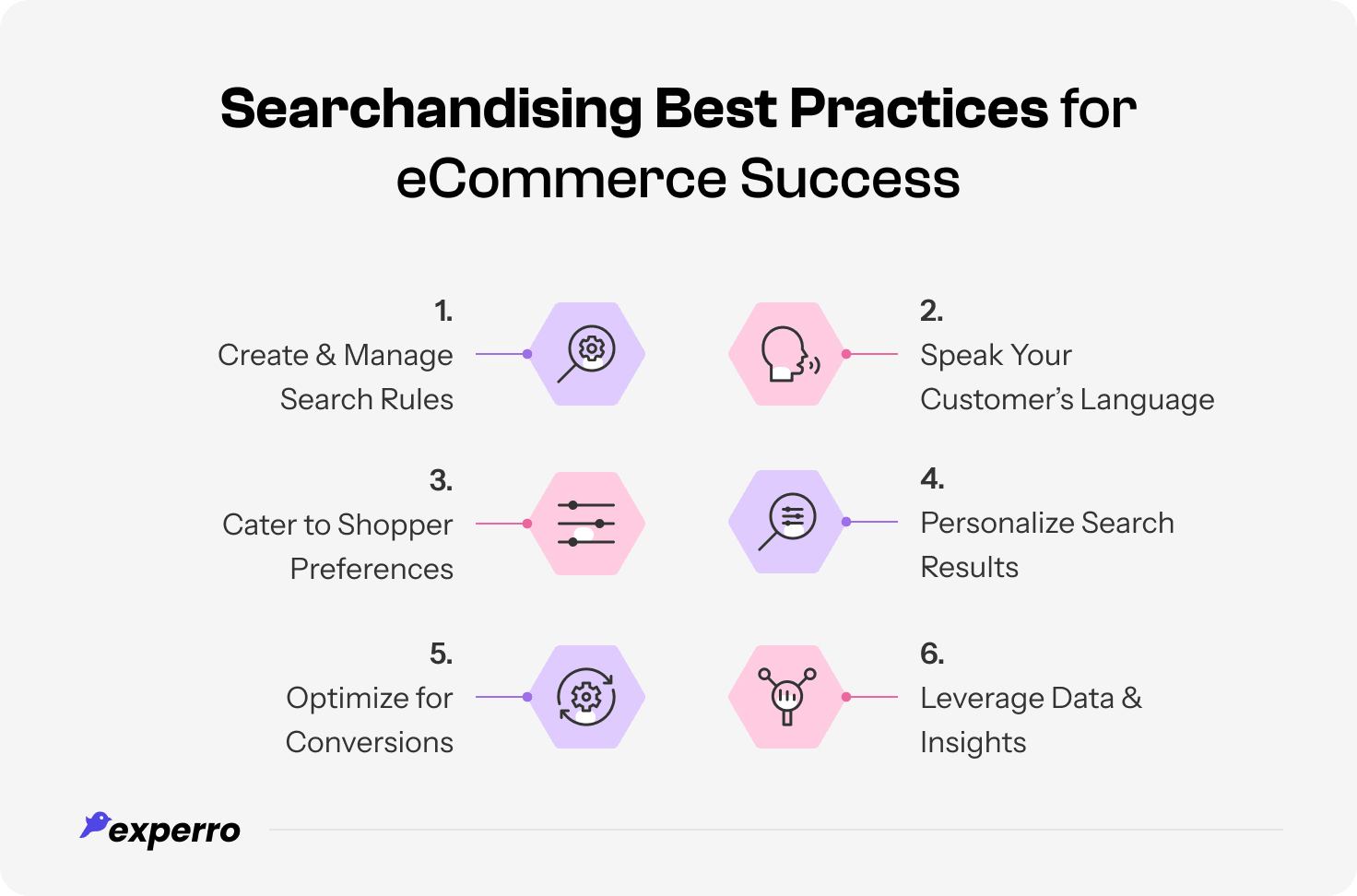 Searchandising Best Practices for eCommerce Success

1.
Create & Manage Search Rules

2.
Speak Your Customer's Language

3.
Cater to Shopper Preferences

4.
Personalize Search Results

5.
Optimize for Conversions

6.
Leverage Data & Insights

experro